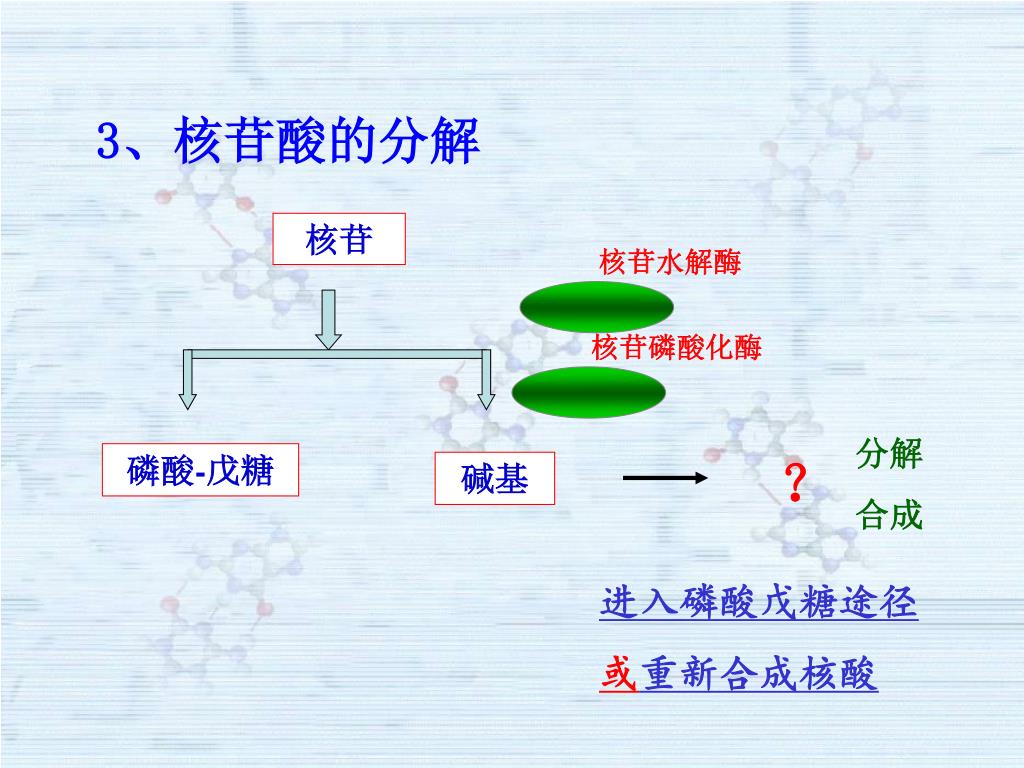 3、核苷酸的分解

核苷

核苷水解酶

核苷磷酸化酶

磷酸-戊糖

碱基

?

分解

合成

进入磷酸戊糖途径

或重新合成核酸